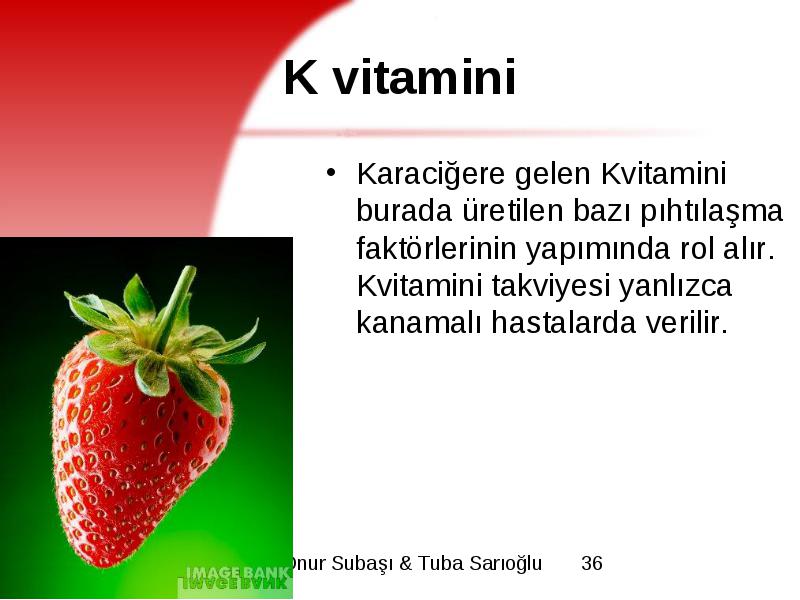 K vitamini

• Karaciğere gelen Kvitamini burada üretilen bazı pıhtılaşma faktörlerinin yapımında rol alır. Kvitamini takviyesi yanlızca kanamalı hastalarda verilir.

IMAGE BANK

Onur Subaşı & Tuba Sarıoğlu 36